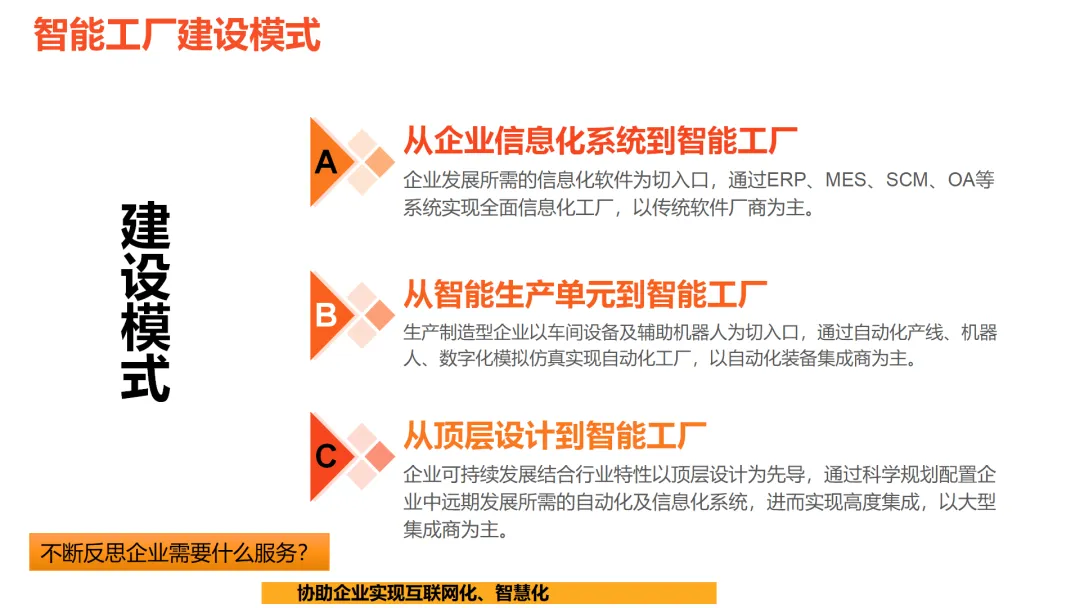 智能工厂建设模式

建设模式

A
从企业信息化系统到智能工厂
企业发展所需的信息化软件为切入口，通过ERP、MES、SCM、OA等系统实现全面信息化工厂，以传统软件厂商为主。

B
从智能生产单元到智能工厂
生产制造型企业以车间设备及辅助机器人为切入口，通过自动化产线、机器人、数字化模拟仿真实现自动化工厂，以自动化装备集成商为主。

C
从顶层设计到智能工厂
企业可持续发展结合行业特性以顶层设计为先导，通过科学规划配置企业中远期发展所需的自动化及信息化系统，进而实现高度集成，以大型集成商为主。

不断反思企业需要什么服务？

协助企业实现互联网化、智慧化